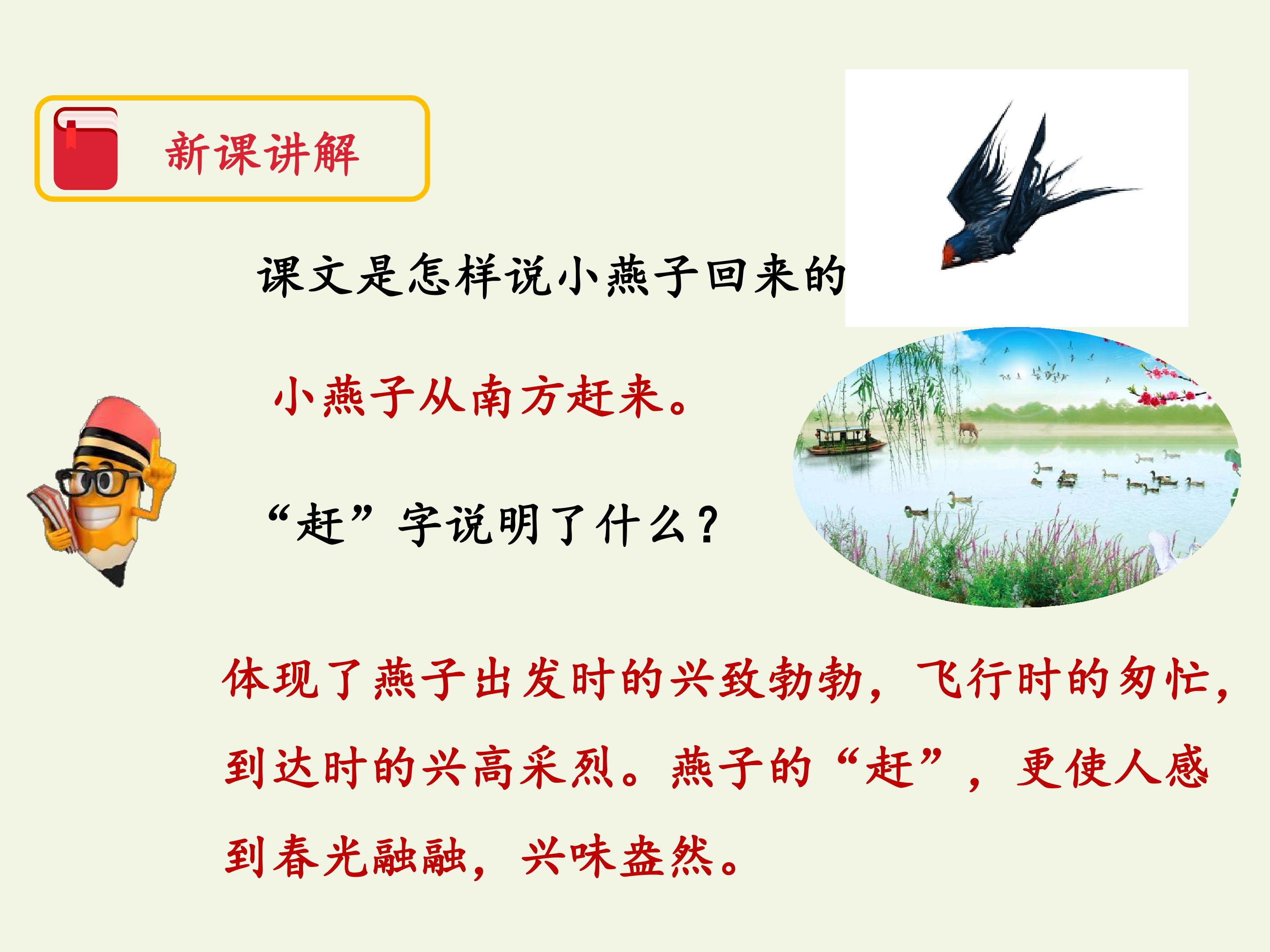 新课讲解

课文是怎样说小燕子回来的

小燕子从南方赶来。

“赶”字说明了什么？

体现了燕子出发时的兴致勃勃，飞行时的匆忙，到达时的兴高采烈。燕子的“赶”，更使人感到春光融融，兴味盎然。